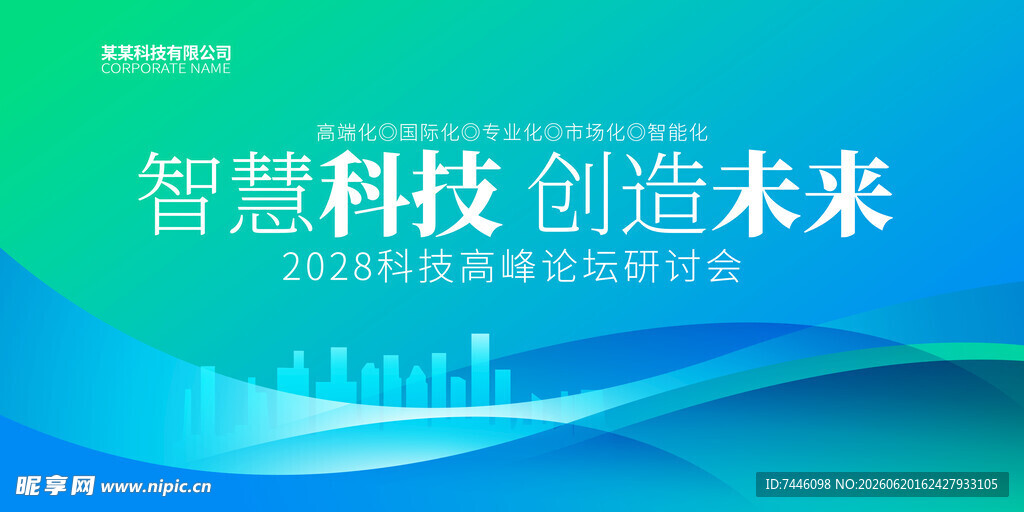 某某科技有限公司
CORPORATE NAME

高端化◎国际化◎专业化◎市场化◎智能化

智慧科技 创造未来

2028科技高峰论坛研讨会

昵享网 www.nipic.cn

ID:7446098 NO:20260620162427933105